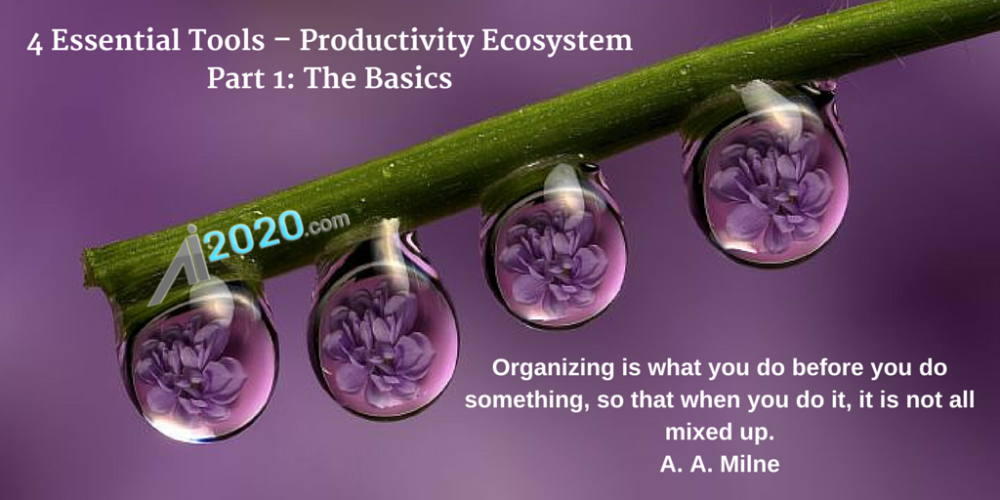 4 Essential Tools – Productivity Ecosystem
Part 1: The Basics

Ai2020.com

Organizing is what you do before you do something, so that when you do it, it is not all mixed up.
A. A. Milne